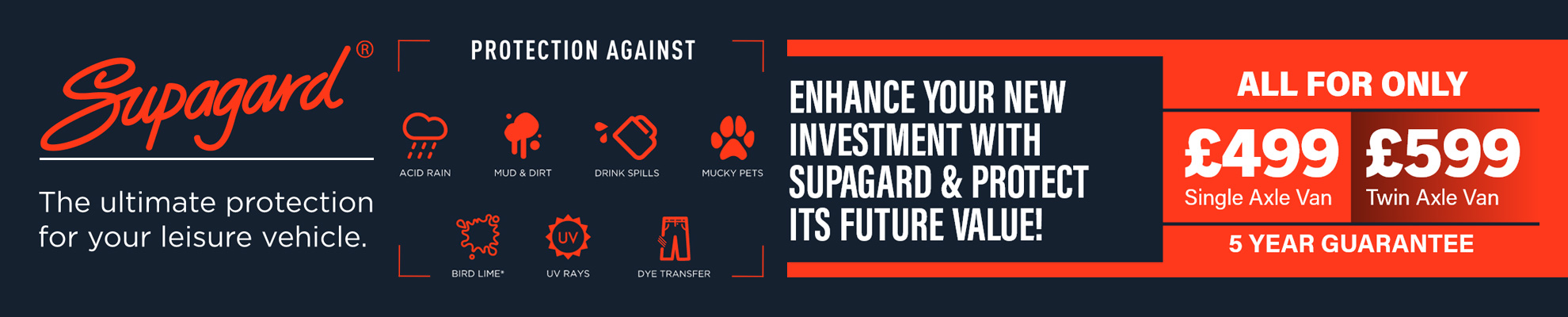 Supagard®

The ultimate protection for your leisure vehicle.

PROTECTION AGAINST

ACID RAIN

MUD & DIRT

DRINK SPILLS

MUCKY PETS

BIRD LIME*

UV

UV RAYS

DYE TRANSFER

ENHANCE YOUR NEW INVESTMENT WITH SUPAGARD & PROTECT ITS FUTURE VALUE!

ALL FOR ONLY

£499
Single Axle Van

£599
Twin Axle Van

5 YEAR GUARANTEE